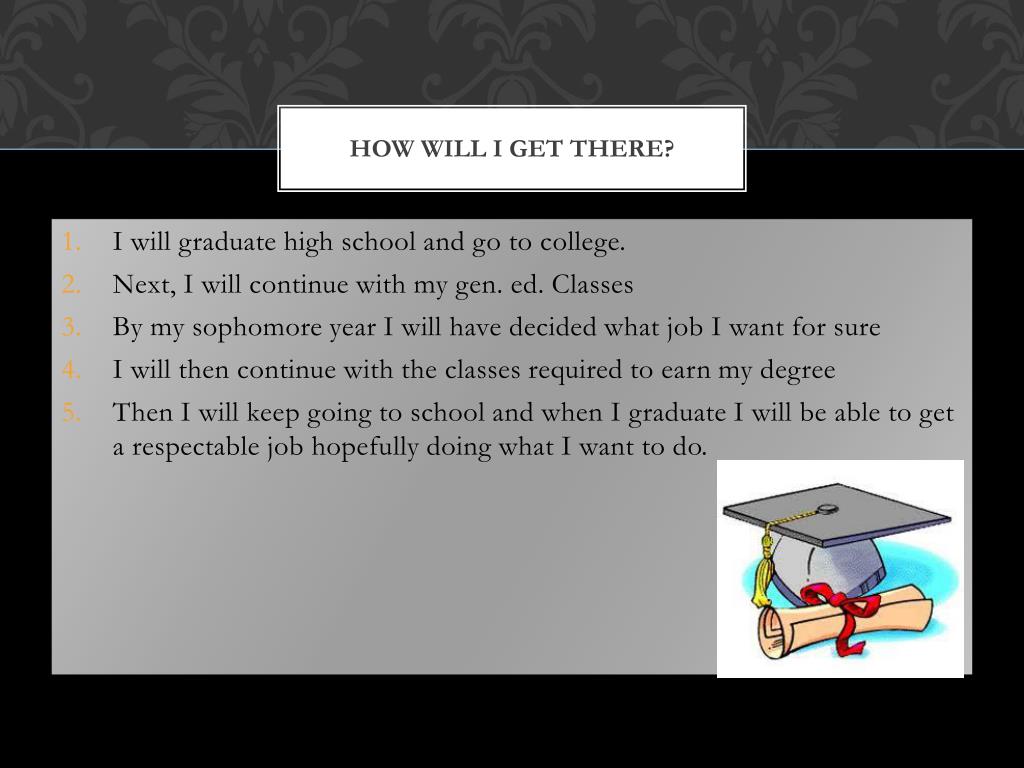 HOW WILL I GET THERE?

1. I will graduate high school and go to college.
2. Next, I will continue with my gen. ed. Classes
3. By my sophomore year I will have decided what job I want for sure
4. I will then continue with the classes required to earn my degree
5. Then I will keep going to school and when I graduate I will be able to get a respectable job hopefully doing what I want to do.